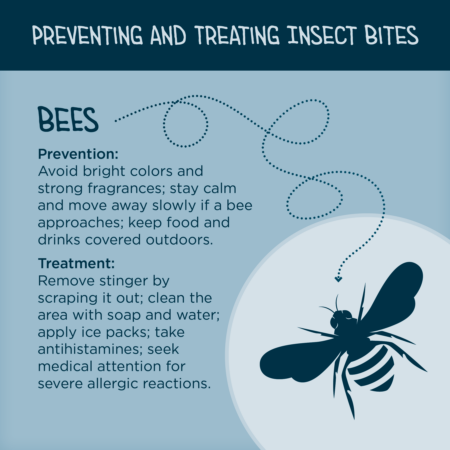 PREVENTING AND TREATING INSECT BITES

BEES

Prevention:
Avoid bright colors and strong fragrances; stay calm and move away slowly if a bee approaches; keep food and drinks covered outdoors.

Treatment:
Remove stinger by scraping it out; clean the area with soap and water; apply ice packs; take antihistamines; seek medical attention for severe allergic reactions.